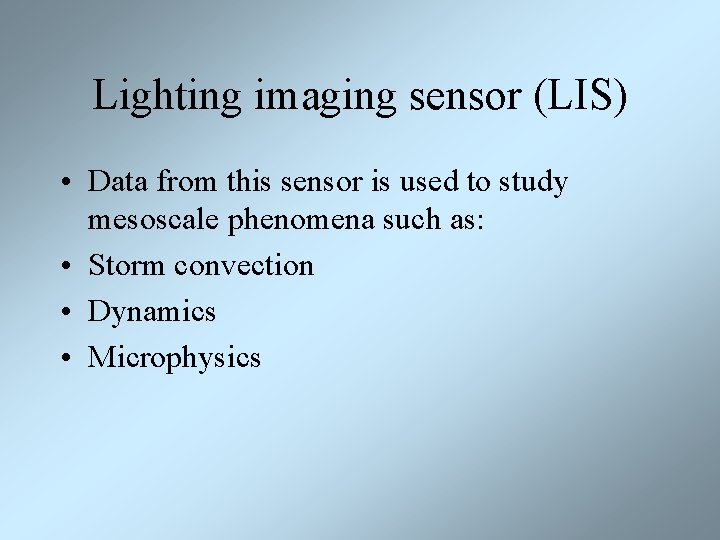 Lighting imaging sensor (LIS)

• Data from this sensor is used to study mesoscale phenomena such as:
• Storm convection
• Dynamics
• Microphysics